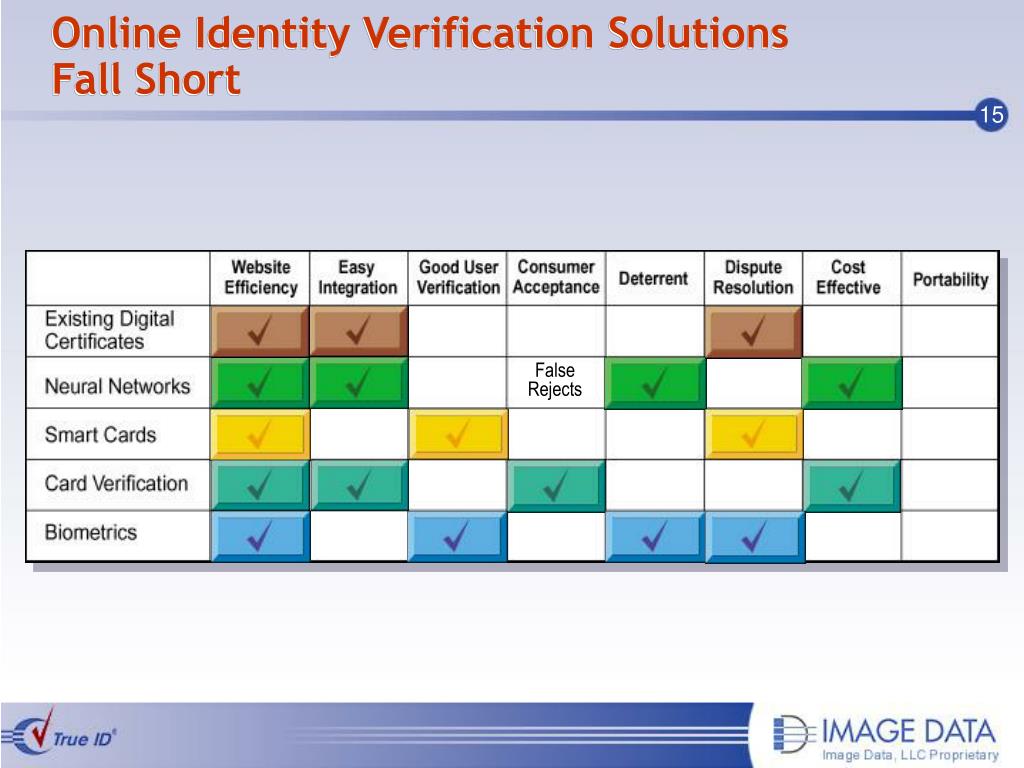 Online Identity Verification Solutions Fall Short

15

| | Website Efficiency | Easy Integration | Good User Verification | Consumer Acceptance | Deterrent | Dispute Resolution | Cost Effective | Portability |
|---|---|---|---|---|---|---|---|---|
| Existing Digital Certificates | ✓ | ✓ | | | | ✓ | | |
| Neural Networks | ✓ | ✓ | | False Rejects | ✓ | | ✓ | |
| Smart Cards | ✓ | | ✓ | | | ✓ | | |
| Card Verification | ✓ | ✓ | | ✓ | | | ✓ | |
| Biometrics | ✓ | | ✓ | | ✓ | ✓ | | |

True ID®

IMAGE DATA
Image Data, LLC Proprietary